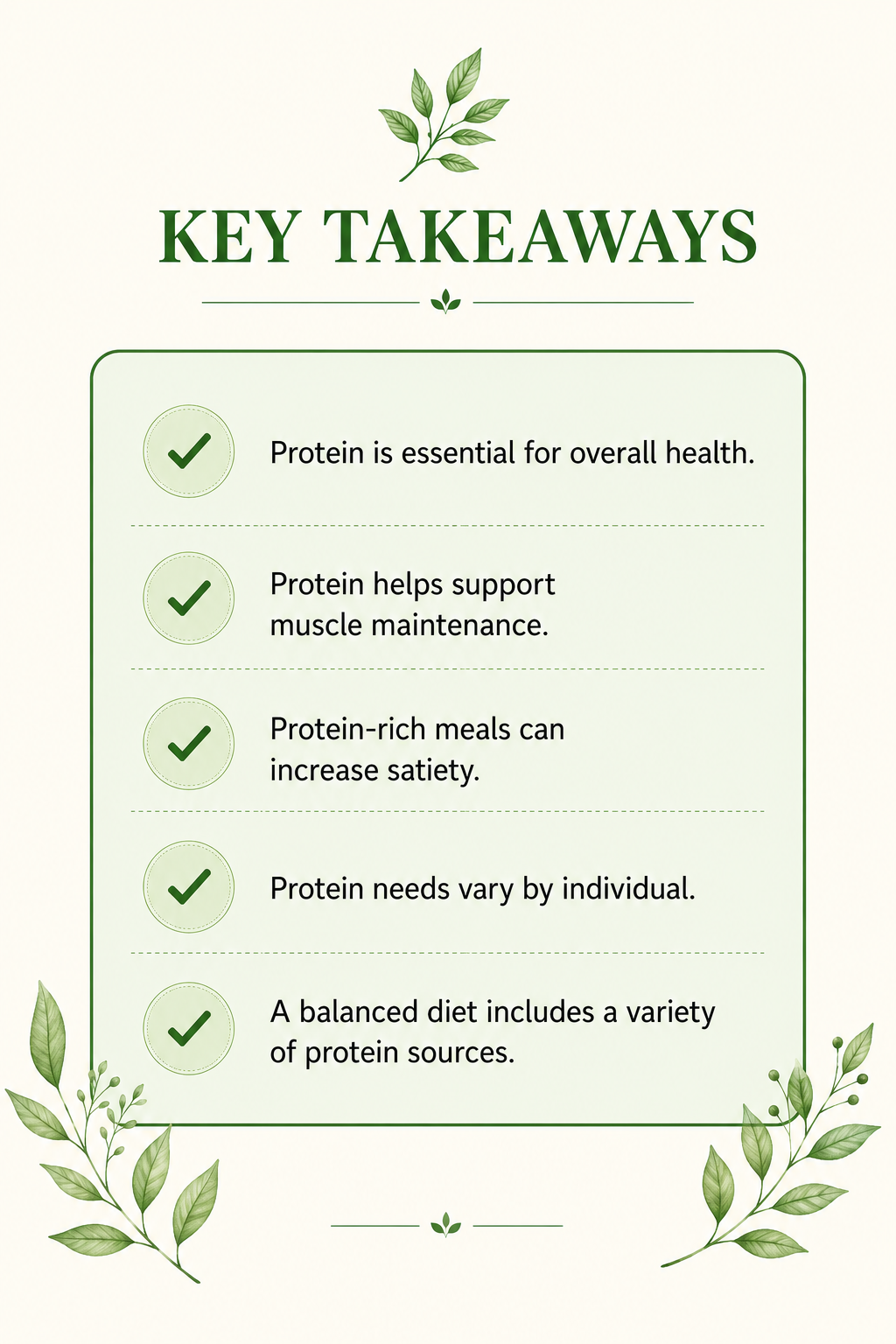 KEY TAKEAWAYS

✓ Protein is essential for overall health.

✓ Protein helps support muscle maintenance.

✓ Protein-rich meals can increase satiety.

✓ Protein needs vary by individual.

✓ A balanced diet includes a variety of protein sources.